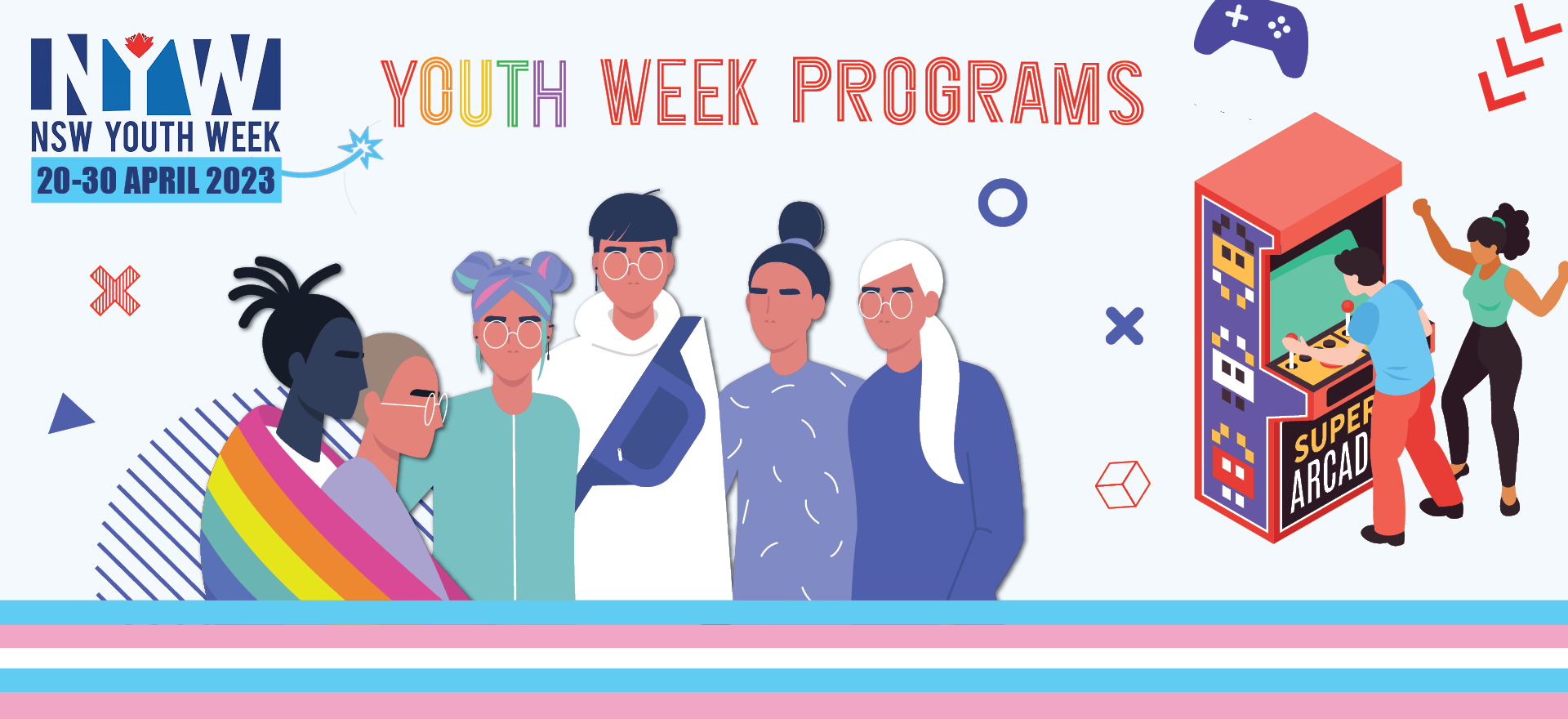 NYW
NSW YOUTH WEEK
20-30 APRIL 2023

YOUTH WEEK PROGRAMS

SUPER
ARCAD